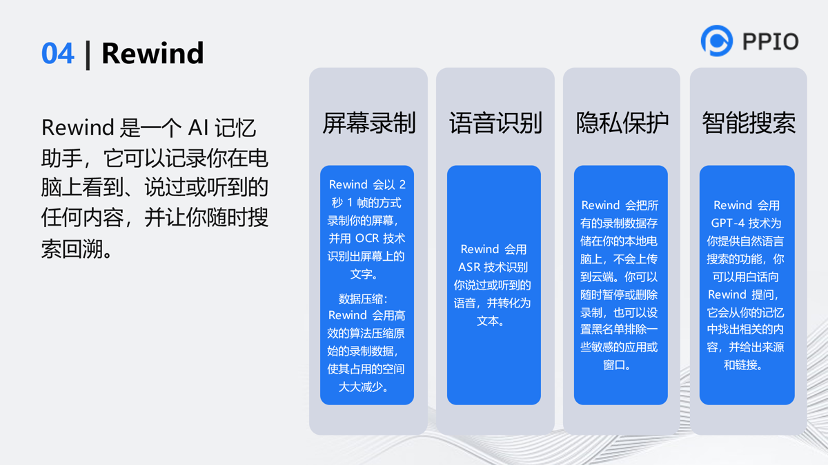 04 | Rewind

PPIO

Rewind 是一个 AI 记忆助手，它可以记录你在电脑上看到、说过或听到的任何内容，并让你随时搜索回溯。

屏幕录制

Rewind 会以 2 秒 1 帧的方式录制你的屏幕，并用 OCR 技术识别出屏幕上的文字。

数据压缩：Rewind 会用高效的算法压缩原始的录制数据，使其占用的空间大大减少。

语音识别

Rewind 会用 ASR 技术识别你说过或听到的语音，并转化为文本。

隐私保护

Rewind 会把所有的录制数据存储在你的本地电脑上，不会上传到云端。你可以随时暂停或删除录制，也可以设置黑名单排除一些敏感的应用或窗口。

智能搜索

Rewind 会用 GPT-4 技术为你提供自然语言搜索的功能，你可以用白话向 Rewind 提问，它会从你的记忆中找出相关的内容，并给出来源和链接。